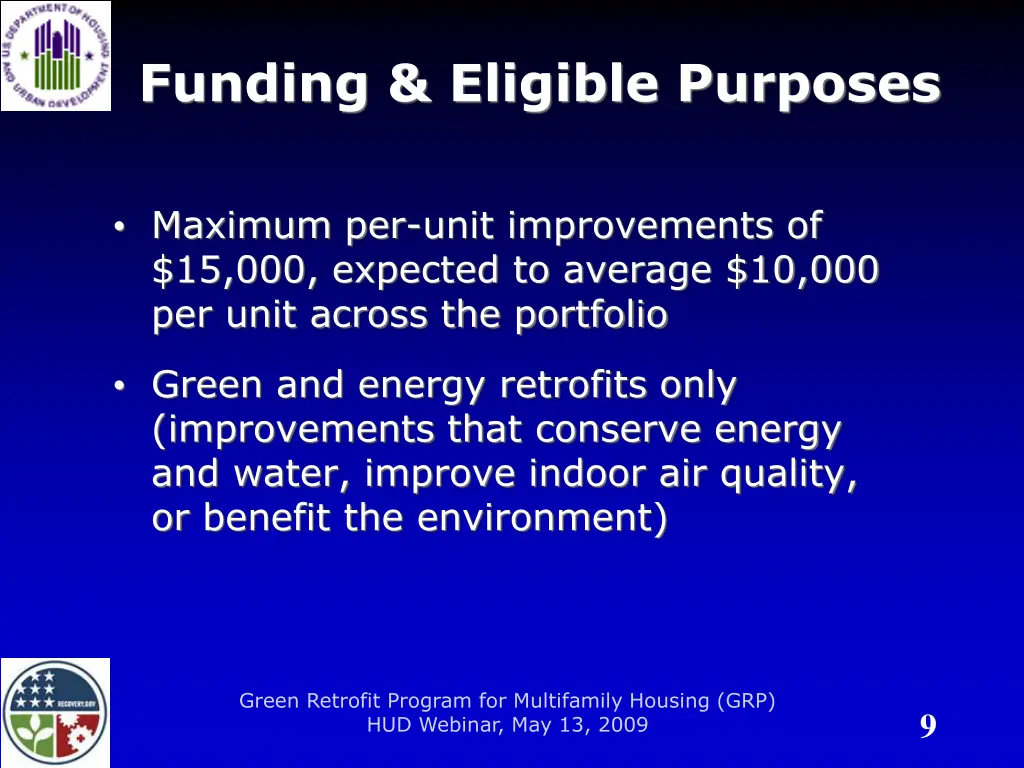 U.S. DEPARTMENT OF HOUSING AND URBAN DEVELOPMENT

Funding & Eligible Purposes

• Maximum per-unit improvements of \$15,000, expected to average \$10,000 per unit across the portfolio

• Green and energy retrofits only (improvements that conserve energy and water, improve indoor air quality, or benefit the environment)

RECOVERY.GOV

Green Retrofit Program for Multifamily Housing (GRP)
HUD Webinar, May 13, 2009

9